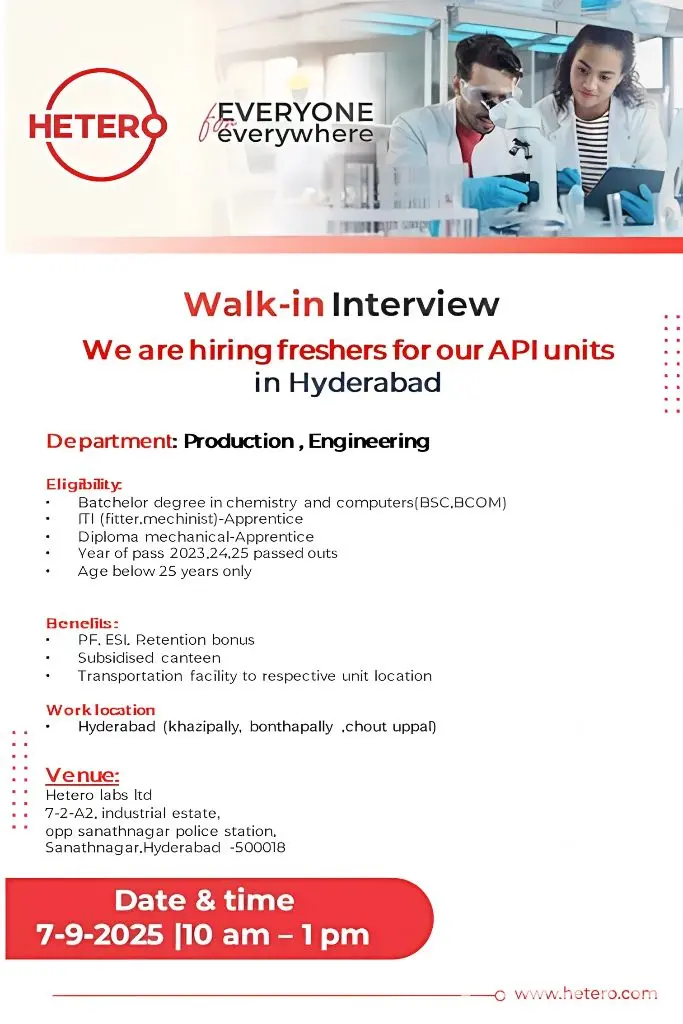 HETERO

for EVERYONE everywhere

Walk-in Interview
We are hiring freshers for our API units in Hyderabad

Department: Production , Engineering

Eligibility:
• Batchelor degree in chemistry and computers(BSC,BCOM)
• ITI (fitter,mechinist)-Apprentice
• Diploma mechanical-Apprentice
• Year of pass 2023,24,25 passed outs
• Age below 25 years only

Benefits:
• PF, ESI, Retention bonus
• Subsidised canteen
• Transportation facility to respective unit location

Work location
• Hyderabad (khazipally, bonthapally ,chout uppal)

Venue:
Hetero labs ltd
7-2-A2, industrial estate,
opp sanathnagar police station,
Sanathnagar,Hyderabad -500018

Date & time
7-9-2025 |10 am – 1 pm

www.hetero.com